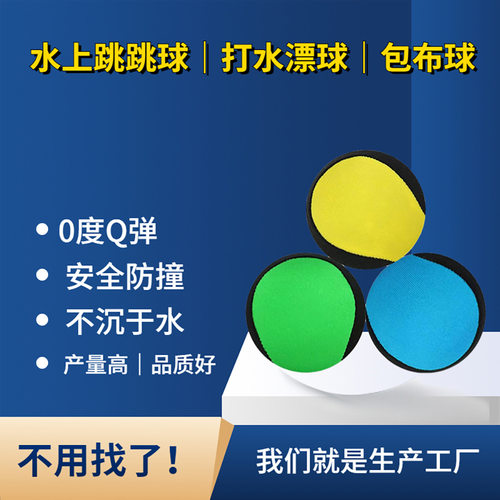 水上跳跳球 | 打水漂球 | 包布球

• 0度Q弹
• 安全防撞
• 不沉于水
• 产量高 | 品质好

不用找了！

我们就是生产工厂